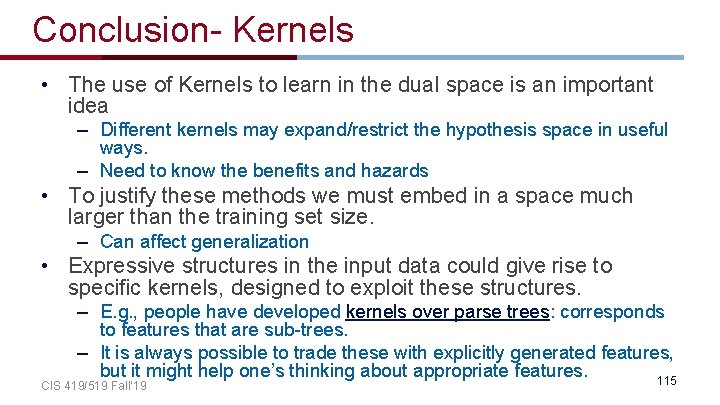 Conclusion- Kernels

• The use of Kernels to learn in the dual space is an important idea
– Different kernels may expand/restrict the hypothesis space in useful ways.
– Need to know the benefits and hazards
• To justify these methods we must embed in a space much larger than the training set size.
– Can affect generalization
• Expressive structures in the input data could give rise to specific kernels, designed to exploit these structures.
– E.g., people have developed kernels over parse trees: corresponds to features that are sub-trees.
– It is always possible to trade these with explicitly generated features, but it might help one's thinking about appropriate features.

CIS 419/519 Fall'19

115